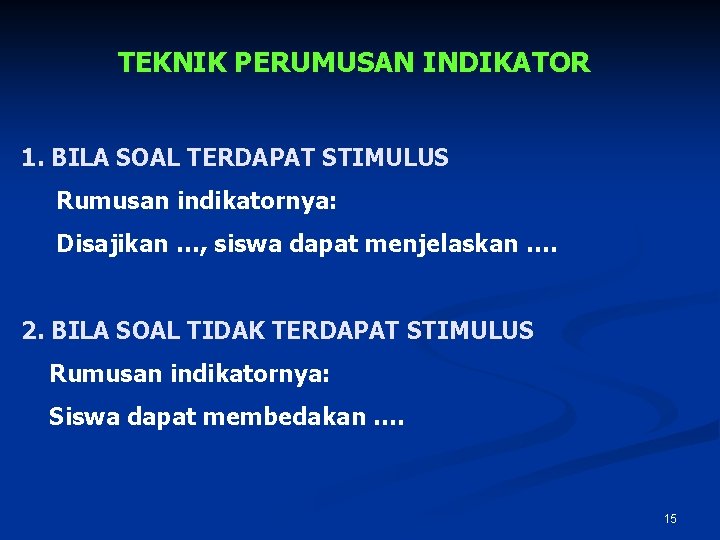 TEKNIK PERUMUSAN INDIKATOR

1. BILA SOAL TERDAPAT STIMULUS

Rumusan indikatornya:

Disajikan ..., siswa dapat menjelaskan ....

2. BILA SOAL TIDAK TERDAPAT STIMULUS

Rumusan indikatornya:

Siswa dapat membedakan ....

15